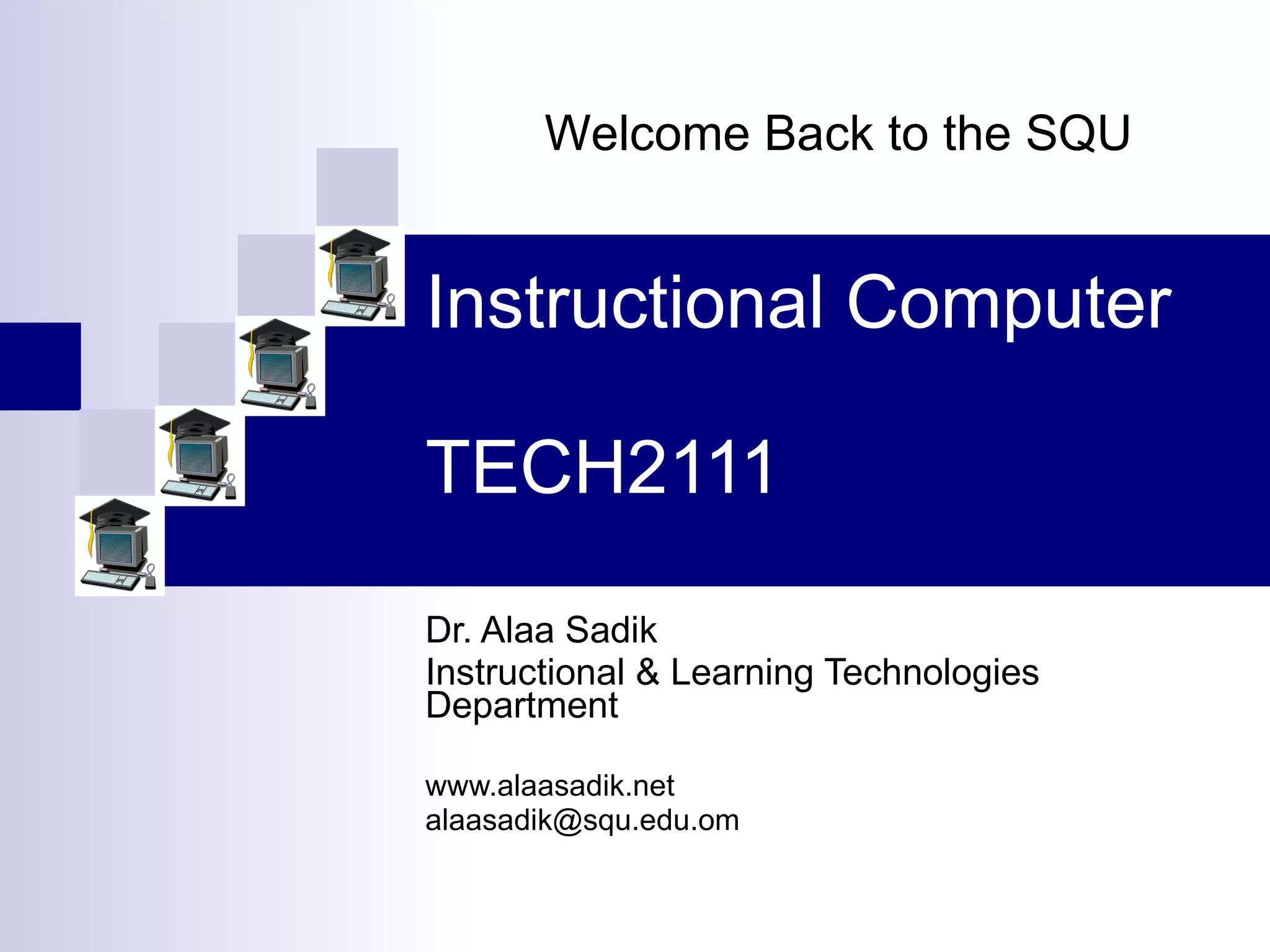 Welcome Back to the SQU

Instructional Computer

TECH2111

Dr. Alaa Sadik
Instructional & Learning Technologies Department

www.alaasadik.net
alaasadik@squ.edu.om